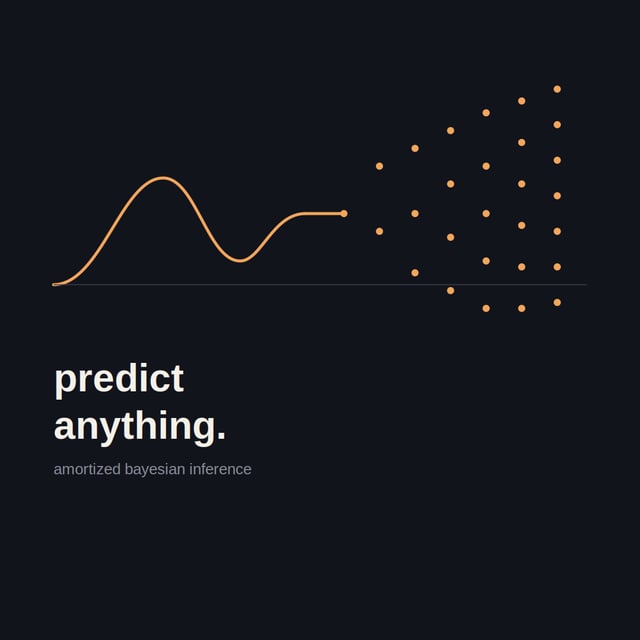 predict
anything.

amortized bayesian inference